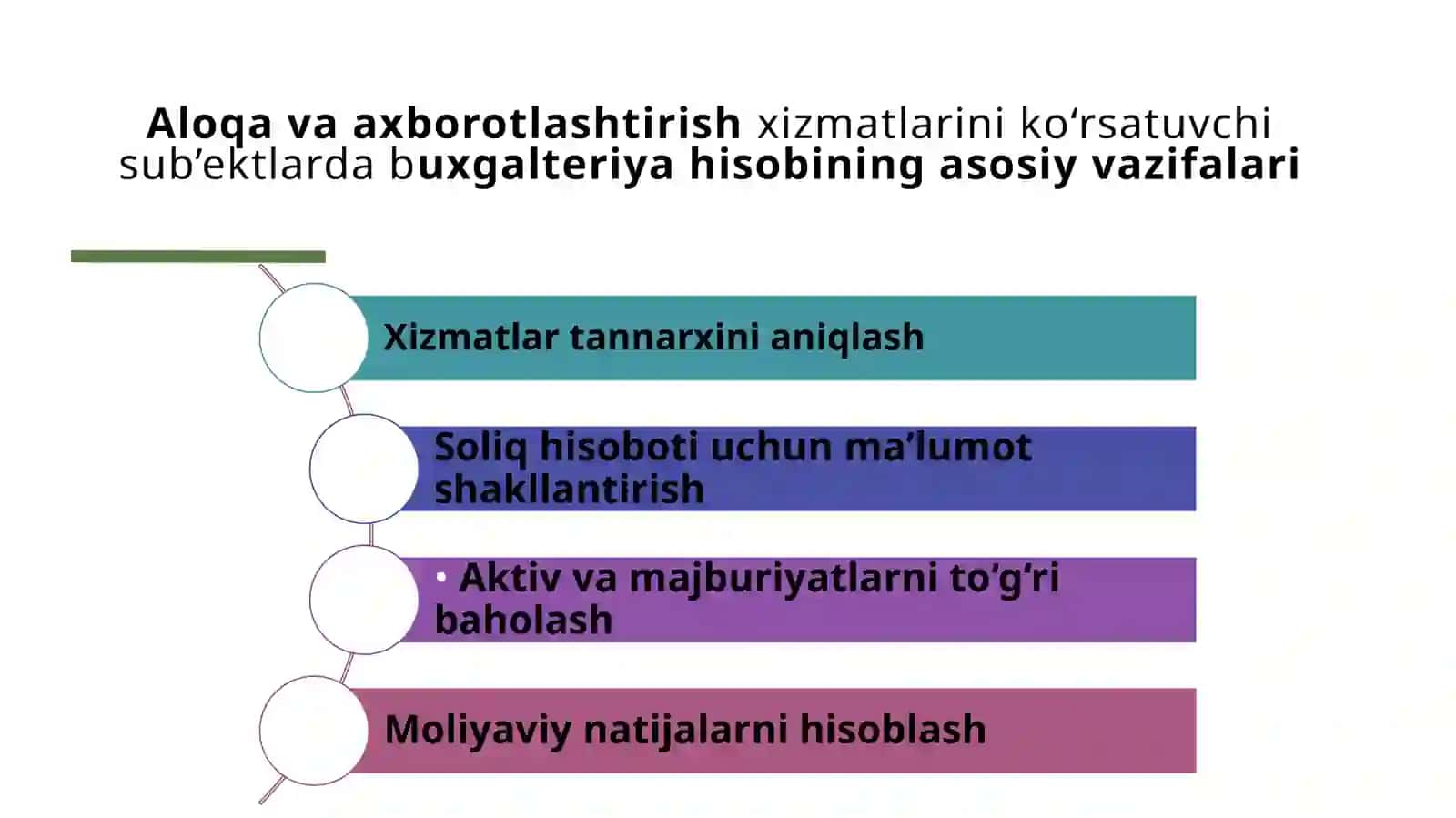 Aloqa va axborotlashtirish xizmatlarini ko‘rsatuvchi sub’ektlarda buxgalteriya hisobining asosiy vazifalari

Xizmatlar tannarxini aniqlash

Soliq hisoboti uchun ma’lumot shakllantirish

• Aktiv va majburiyatlarni to‘g‘ri baholash

Moliyaviy natijalarni hisoblash